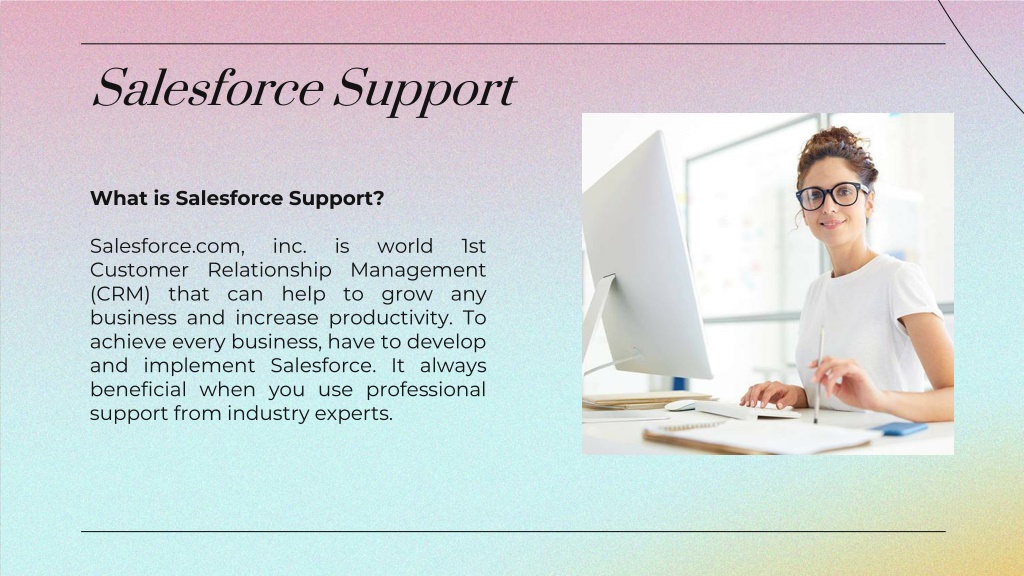 Salesforce Support

What is Salesforce Support?

Salesforce.com, inc. is world 1st Customer Relationship Management (CRM) that can help to grow any business and increase productivity. To achieve every business, have to develop and implement Salesforce. It always beneficial when you use professional support from industry experts.